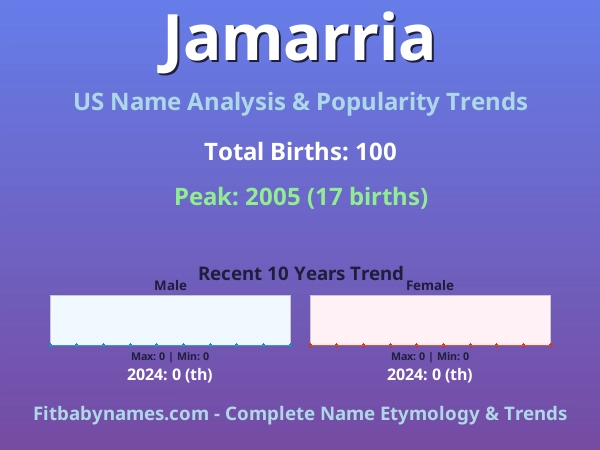 Jamarria

US Name Analysis & Popularity Trends

Total Births: 100

Peak: 2005 (17 births)

Recent 10 Years Trend

Male

Max: 0 | Min: 0

2024: 0 (th)

Female

Max: 0 | Min: 0

2024: 0 (th)

Fitbabynames.com - Complete Name Etymology & Trends